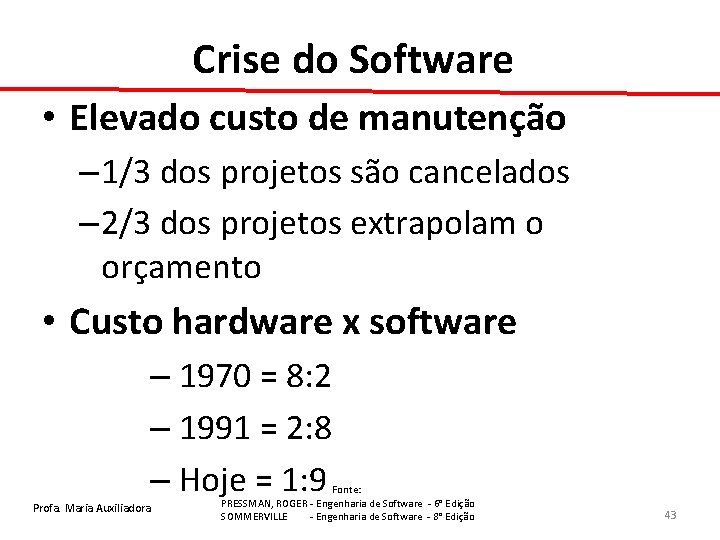 Crise do Software

• Elevado custo de manutenção
– 1/3 dos projetos são cancelados
– 2/3 dos projetos extrapolam o orçamento

• Custo hardware x software
– 1970 = 8:2
– 1991 = 2:8
– Hoje = 1:9

Fonte:
PRESSMAN, ROGER - Engenharia de Software - 6ª Edição
SOMMERVILLE - Engenharia de Software - 8ª Edição

Profa. Maria Auxiliadora

43